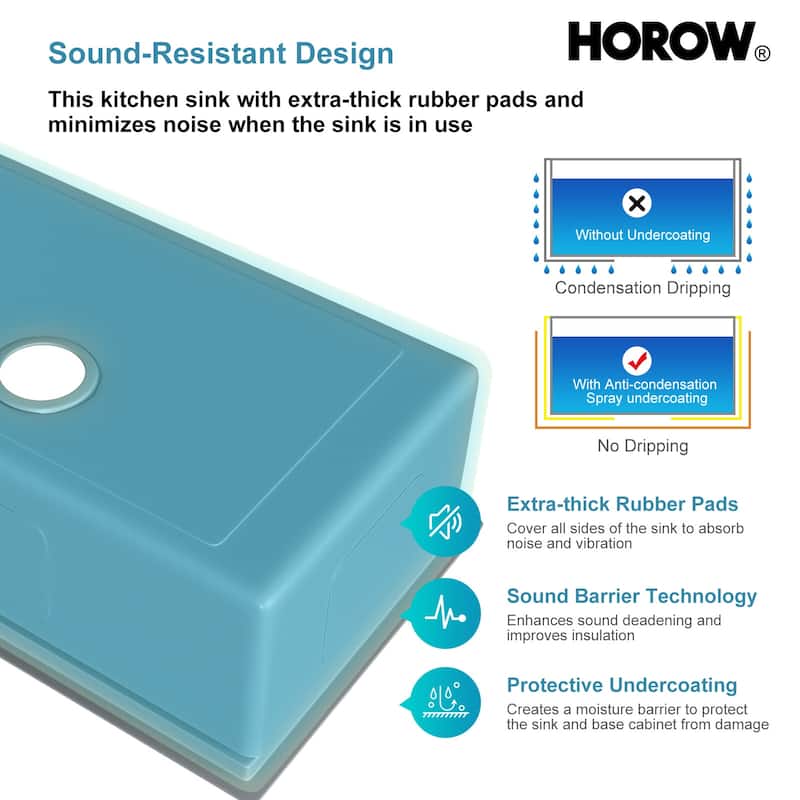 Sound-Resistant Design

HOROW®

This kitchen sink with extra-thick rubber pads and minimizes noise when the sink is in use

Without Undercoating

Condensation Dripping

With Anti-condensation Spray undercoating

No Dripping

Extra-thick Rubber Pads
Cover all sides of the sink to absorb noise and vibration

Sound Barrier Technology
Enhances sound deadening and improves insulation

Protective Undercoating
Creates a moisture barrier to protect the sink and base cabinet from damage